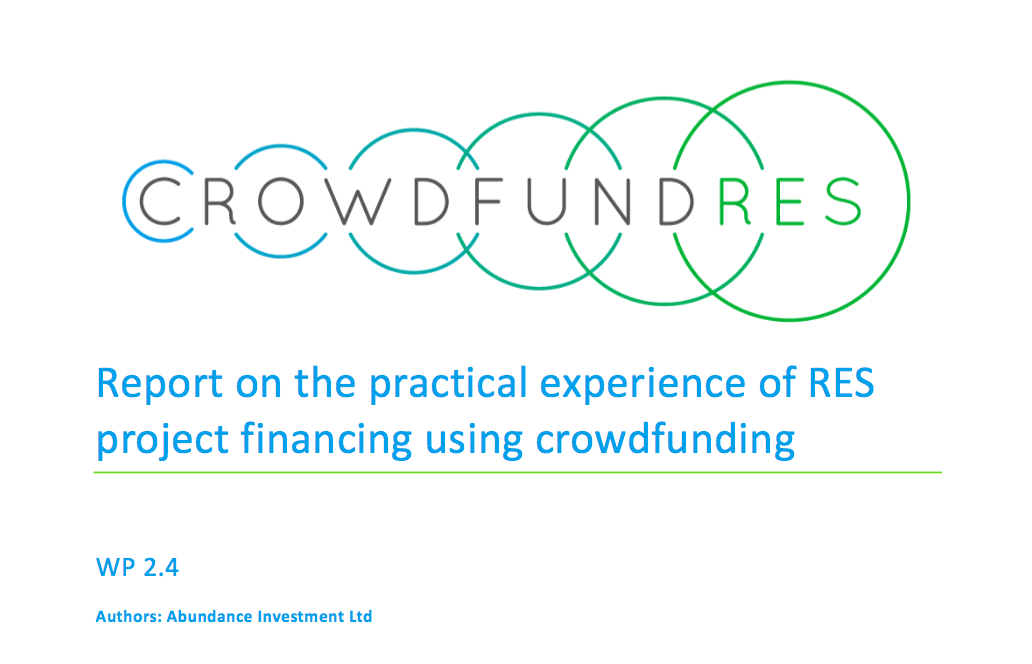 CROWDFUNDRES

Report on the practical experience of RES project financing using crowdfunding

WP 2.4

Authors: Abundance Investment Ltd